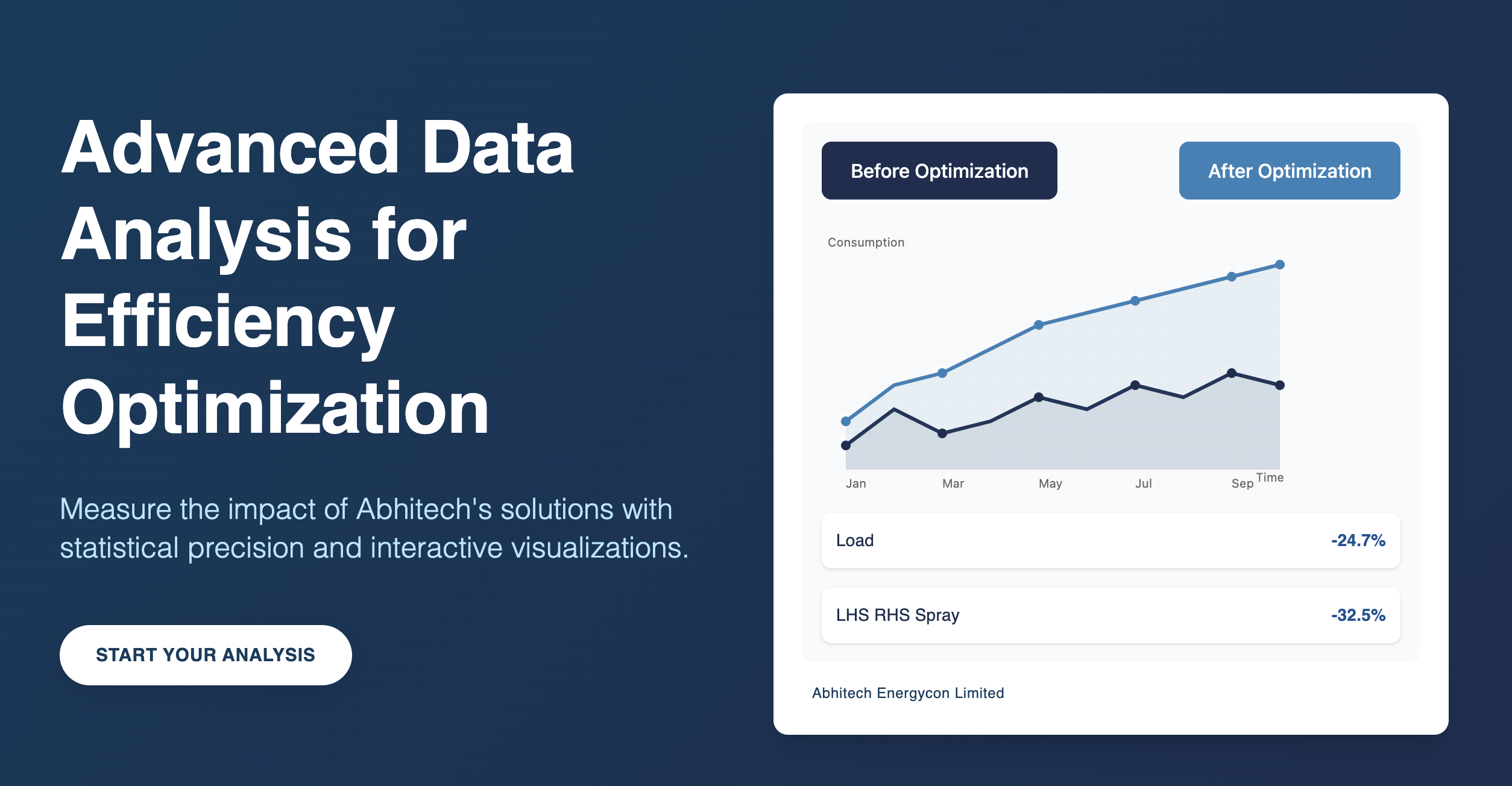 Advanced Data Analysis for Efficiency Optimization

Measure the impact of Abhitech's solutions with statistical precision and interactive visualizations.

START YOUR ANALYSIS

Before Optimization

After Optimization

Consumption

Jan
Mar
May
Jul
Sep
Time

Load -24.7%

LHS RHS Spray -32.5%

Abhitech Energycon Limited